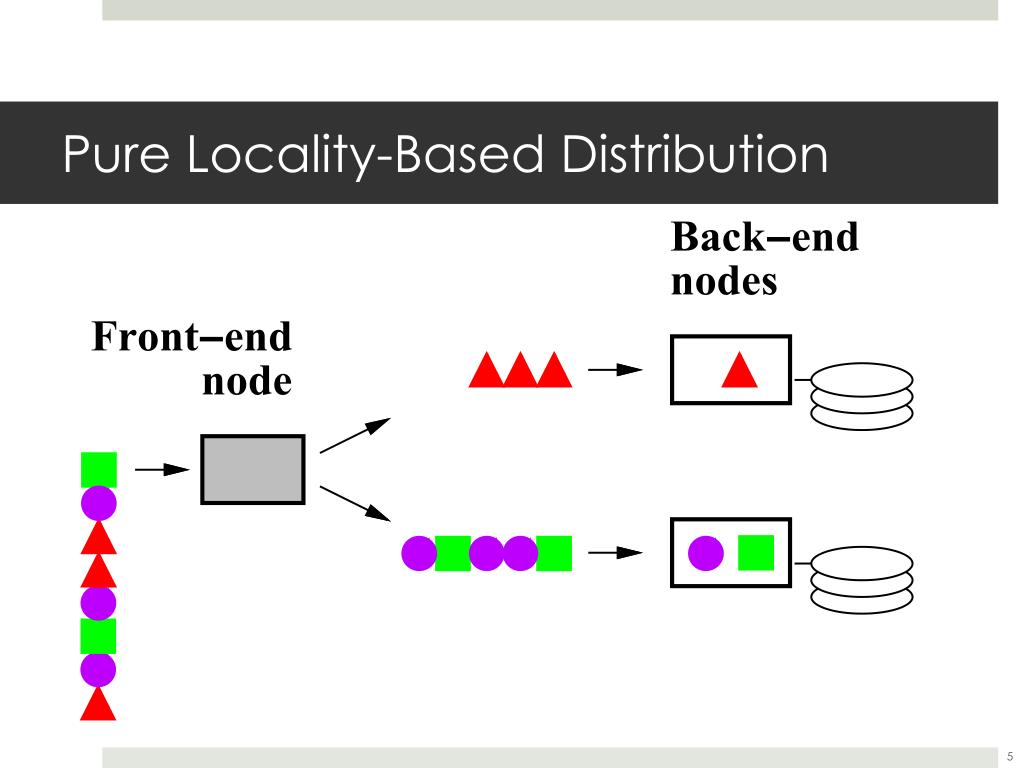 Pure Locality-Based Distribution

Back–end nodes

Front–end node

5